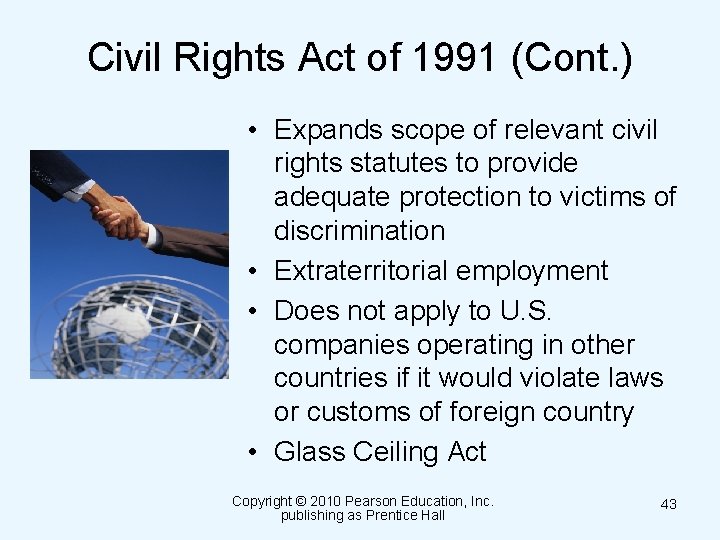 Civil Rights Act of 1991 (Cont.)

• Expands scope of relevant civil rights statutes to provide adequate protection to victims of discrimination
• Extraterritorial employment
• Does not apply to U.S. companies operating in other countries if it would violate laws or customs of foreign country
• Glass Ceiling Act

Copyright © 2010 Pearson Education, Inc. publishing as Prentice Hall

43